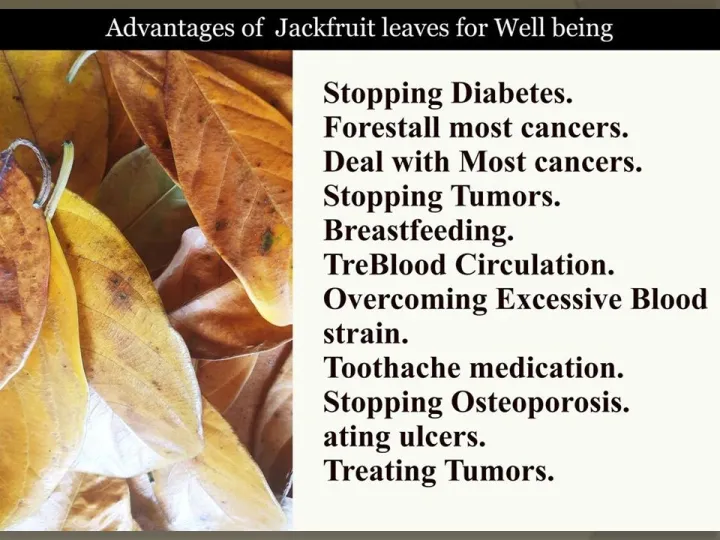 Advantages of Jackfruit leaves for Well being

Stopping Diabetes.
Forestall most cancers.
Deal with Most cancers.
Stopping Tumors.
Breastfeeding.
TreBlood Circulation.
Overcoming Excessive Blood strain.
Toothache medication.
Stopping Osteoporosis.
ating ulcers.
Treating Tumors.